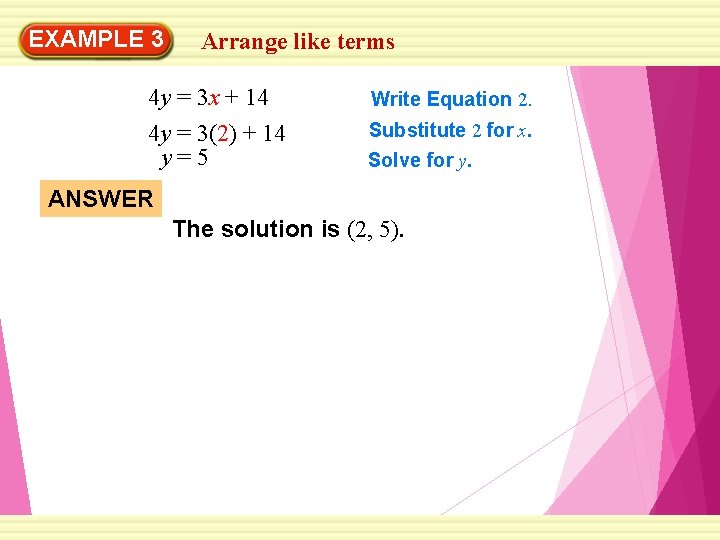 EXAMPLE 3

Arrange like terms

$4y = 3x + 14$

Write Equation 2.

$4y = 3(2) + 14$

Substitute 2 for $x$.

$y = 5$

Solve for $y$.

ANSWER

The solution is $(2, 5)$.